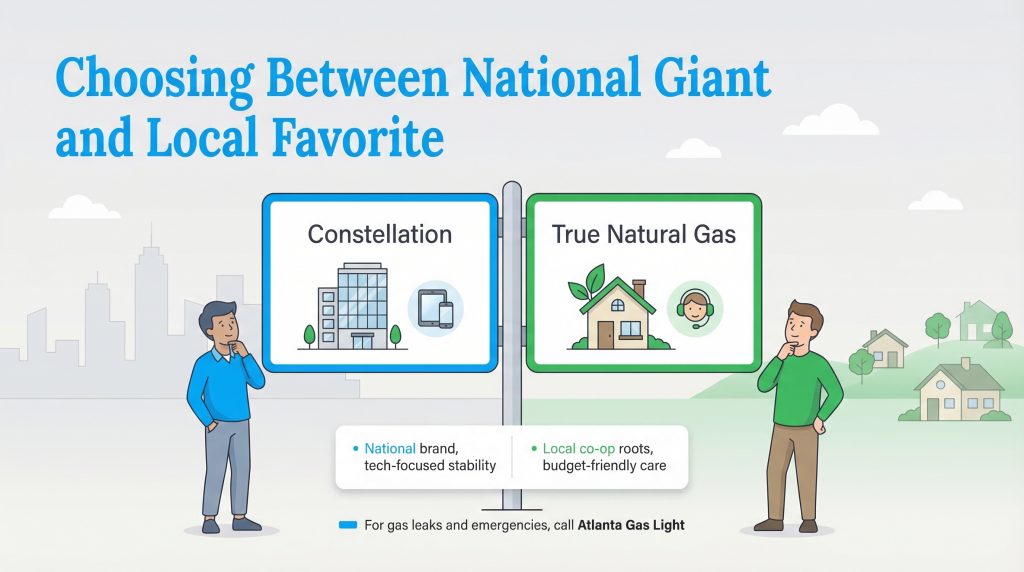 Choosing Between National Giant and Local Favorite

Constellation

True Natural Gas

• National brand, tech-focused stability

• Local co-op roots, budget-friendly care

For gas leaks and emergencies, call Atlanta Gas Light